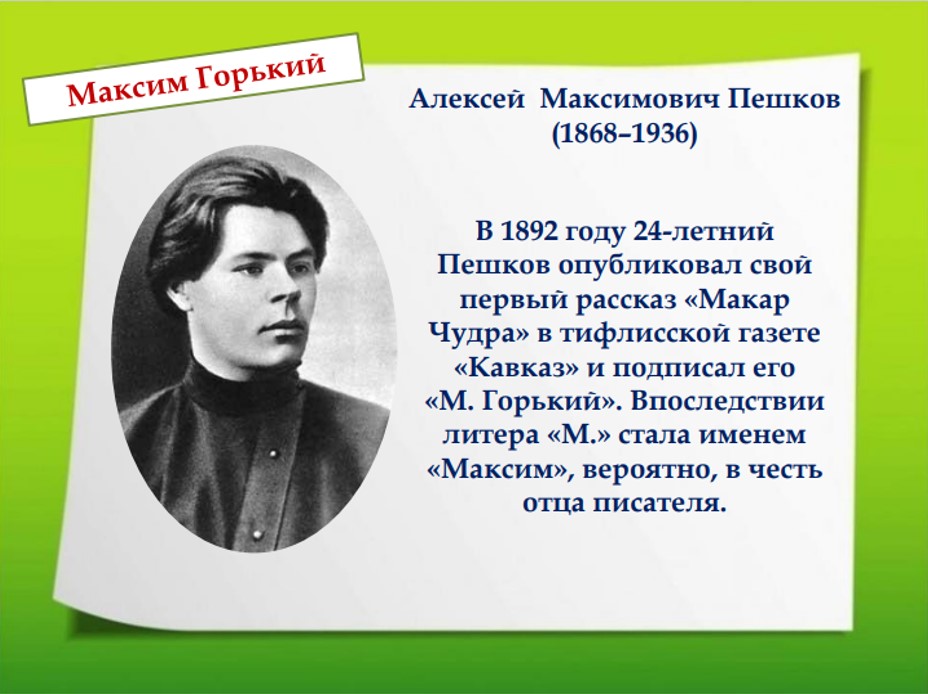 Максим Горький

Алексей Максимович Пешков
(1868–1936)

В 1892 году 24-летний Пешков опубликовал свой первый рассказ «Макар Чудра» в тифлисской газете «Кавказ» и подписал его «М. Горький». Впоследствии литера «М.» стала именем «Максим», вероятно, в честь отца писателя.